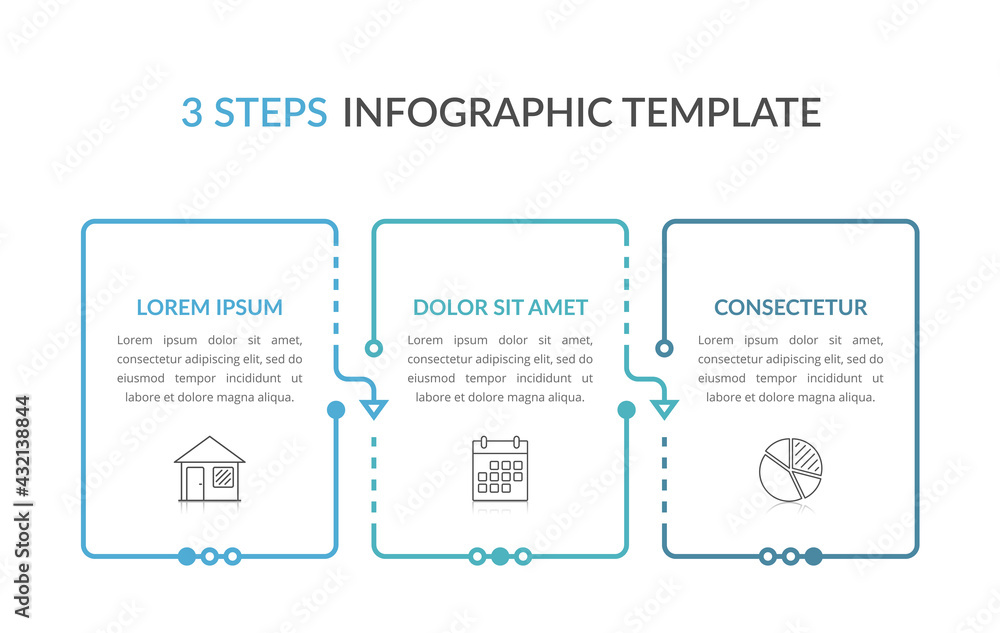 3 STEPS INFOGRAPHIC TEMPLATE

LOREM IPSUM

Lorem ipsum dolor sit amet, consectetur adipiscing elit, sed do eiusmod tempor incididunt ut labore et dolore magna aliqua.

DOLOR SIT AMET

Lorem ipsum dolor sit amet, consectetur adipiscing elit, sed do eiusmod tempor incididunt ut labore et dolore magna aliqua.

CONSECTETUR

Lorem ipsum dolor sit amet, consectetur adipiscing elit, sed do eiusmod tempor incididunt ut labore et dolore magna aliqua.

Adobe Stock | #432138844